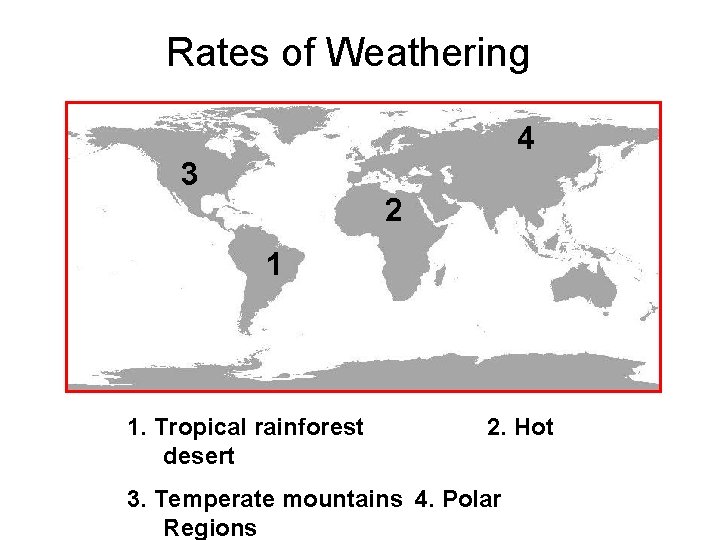 Rates of Weathering

4

3

2

1

1. Tropical rainforest 2. Hot desert

3. Temperate mountains 4. Polar Regions